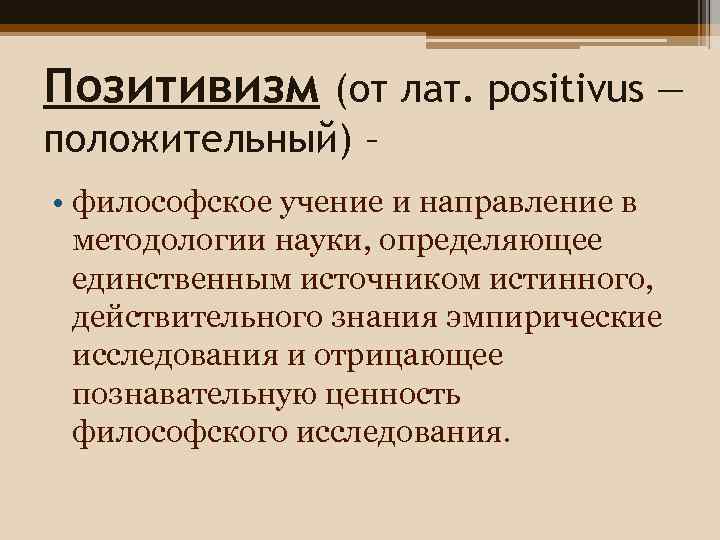 Позитивизм (от лат. positivus — положительный) –

• философское учение и направление в методологии науки, определяющее единственным источником истинного, действительного знания эмпирические исследования и отрицающее познавательную ценность философского исследования.